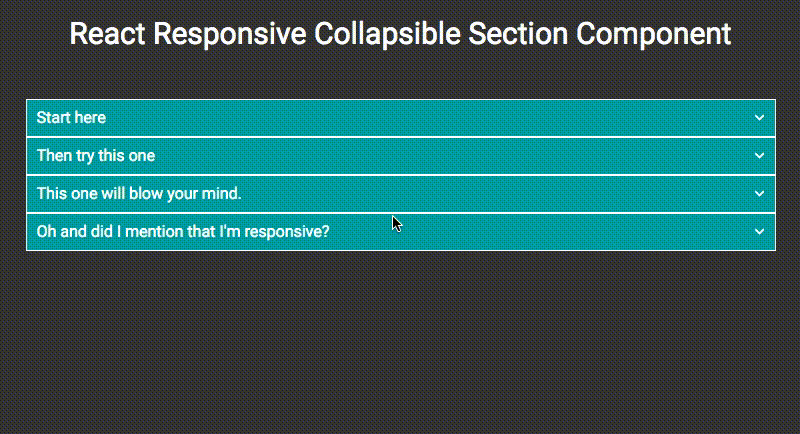 React Responsive Collapsible Section Component

Start here

Then try this one

This one will blow your mind.

Oh and did I mention that I'm responsive?